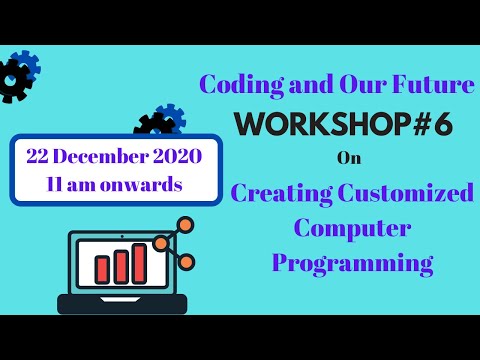 Coding and Our Future
WORKSHOP#6
On
Creating Customized Computer Programming

22 December 2020
11 am onwards